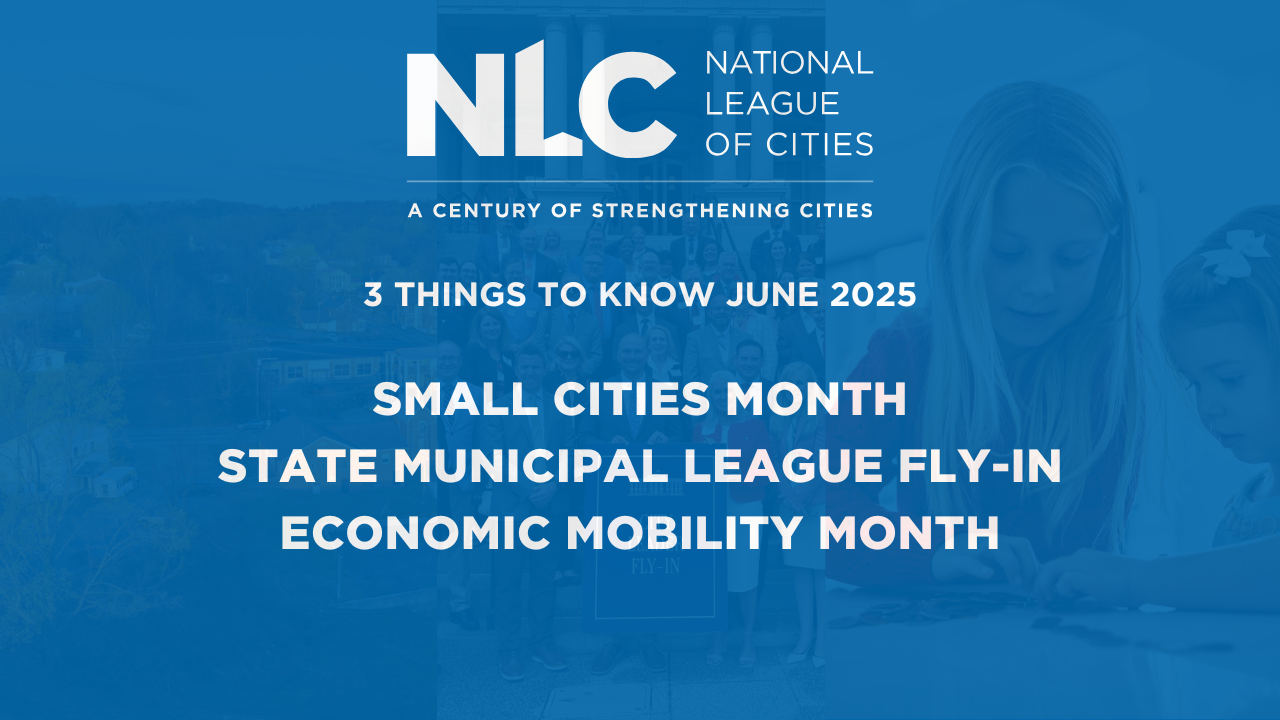 NLC NATIONAL LEAGUE OF CITIES

A CENTURY OF STRENGTHENING CITIES

3 THINGS TO KNOW JUNE 2025

SMALL CITIES MONTH
STATE MUNICIPAL LEAGUE FLY-IN
ECONOMIC MOBILITY MONTH

FLY-IN